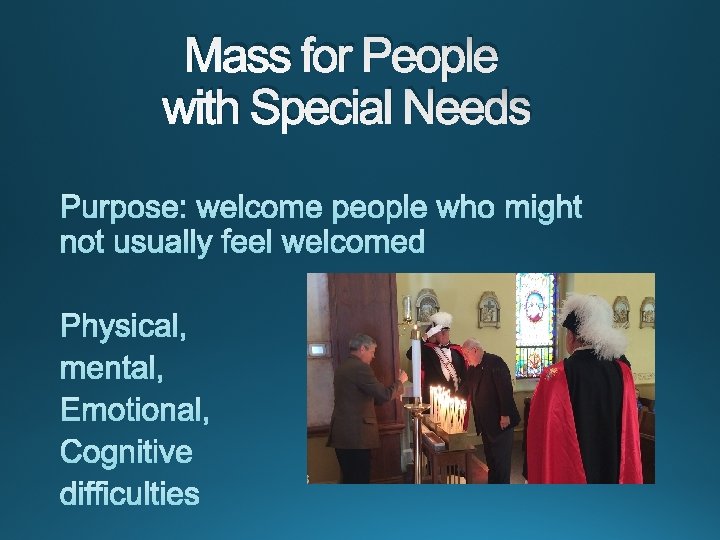 Mass for People with Special Needs

Purpose: welcome people who might not usually feel welcomed

Physical,
mental,
Emotional,
Cognitive
difficulties